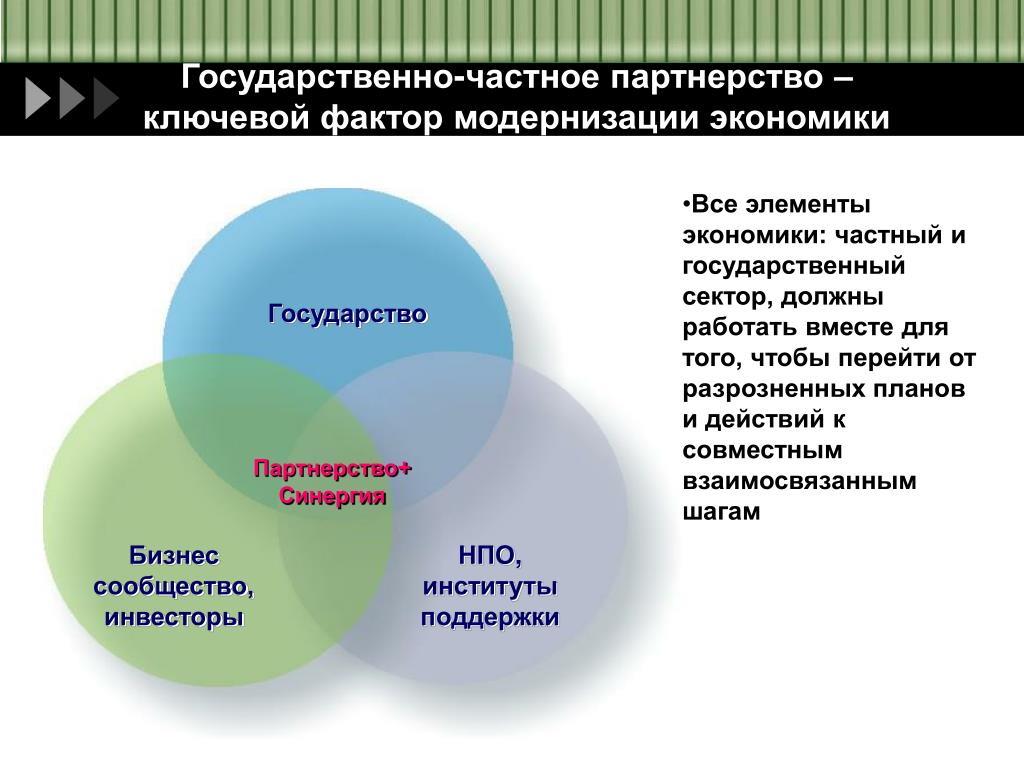 Государственно-частное партнерство – ключевой фактор модернизации экономики

Государство

Партнерство+ Синергия

Бизнес сообщество, инвесторы

НПО, институты поддержки

•Все элементы экономики: частный и государственный сектор, должны работать вместе для того, чтобы перейти от разрозненных планов и действий к совместным взаимосвязанным шагам